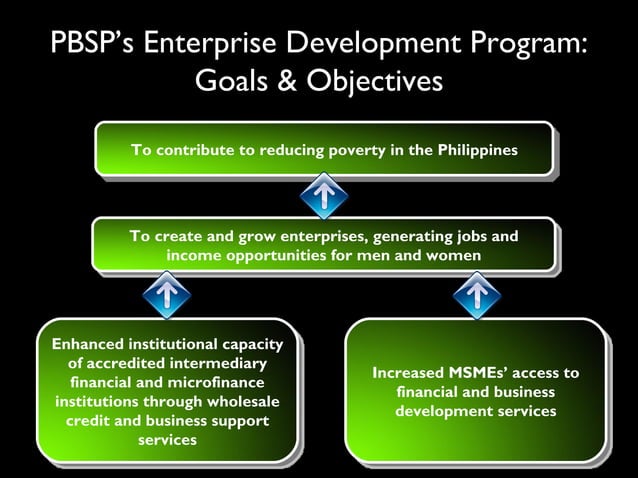 PBSP's Enterprise Development Program: Goals & Objectives

To contribute to reducing poverty in the Philippines

To create and grow enterprises, generating jobs and income opportunities for men and women

Enhanced institutional capacity of accredited intermediary financial and microfinance institutions through wholesale credit and business support services

Increased MSMEs' access to financial and business development services